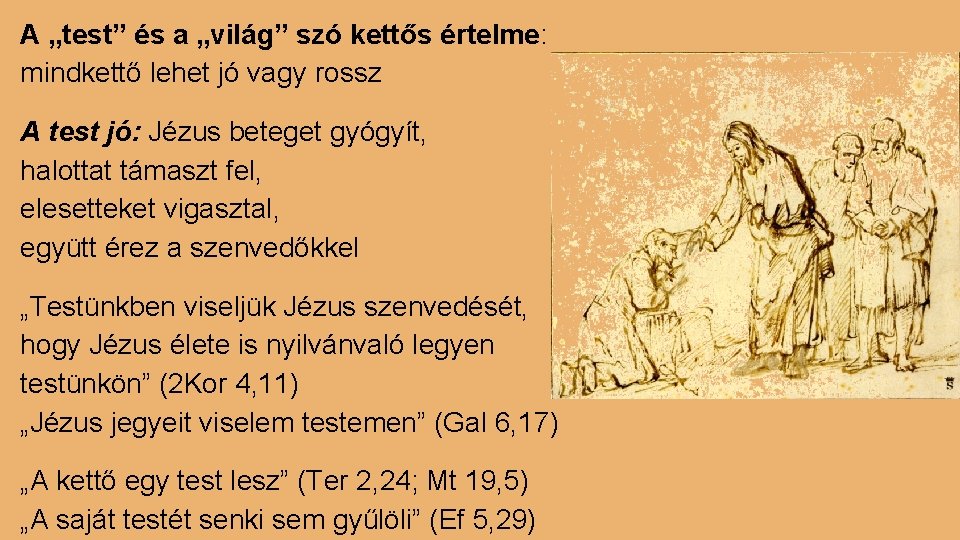 A „test” és a „világ” szó kettős értelme: mindkettő lehet jó vagy rossz

A test jó: Jézus beteget gyógyít, halottat támaszt fel, elesetteket vigasztal, együtt érez a szenvedőkkel

„Testünkben viseljük Jézus szenvedését, hogy Jézus élete is nyilvánvaló legyen testünkön” (2Kor 4,11)
„Jézus jegyeit viselem testemen” (Gal 6,17)

„A kettő egy test lesz” (Ter 2,24; Mt 19,5)
„A saját testét senki sem gyűlöli” (Ef 5,29)